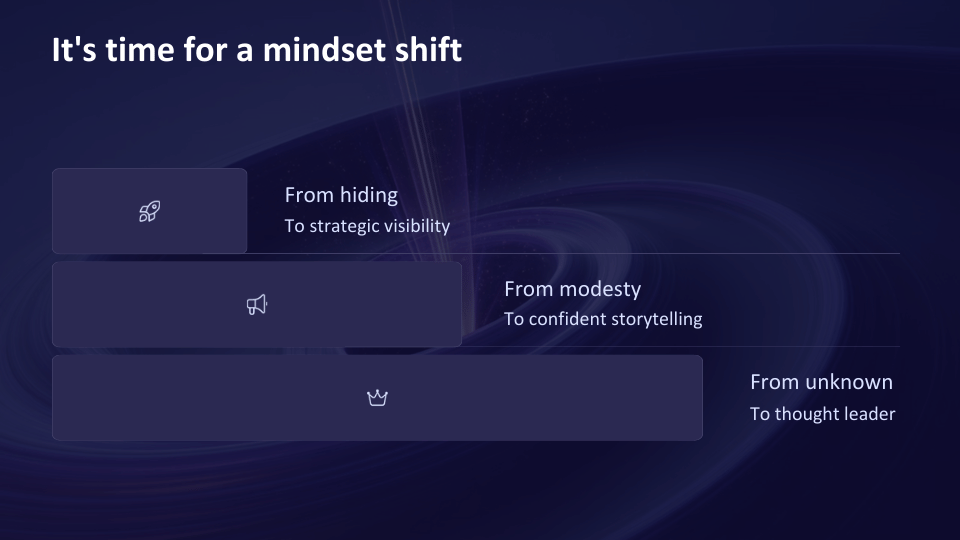 It's time for a mindset shift

From hiding
To strategic visibility

From modesty
To confident storytelling

From unknown
To thought leader